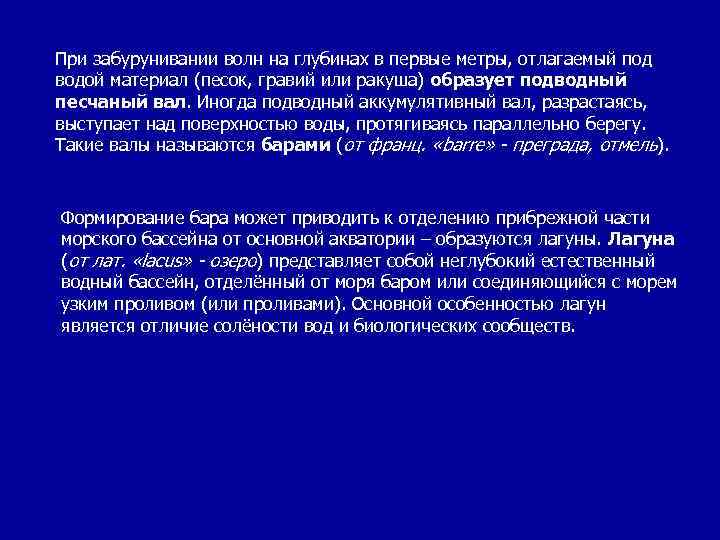 При забурунивании волн на глубинах в первые метры, отлагаемый под водой материал (песок, гравий или ракуша) образует подводный песчаный вал. Иногда подводный аккумулятивный вал, разрастаясь, выступает над поверхностью воды, протягиваясь параллельно берегу. Такие валы называются барами (от франц. «barre» - преграда, отмель).

Формирование бара может приводить к отделению прибрежной части морского бассейна от основной акватории – образуются лагуны. Лагуна (от лат. «lacus» - озеро) представляет собой неглубокий естественный водный бассейн, отделённый от моря баром или соединяющийся с морем узким проливом (или проливами). Основной особенностью лагун является отличие солёности вод и биологических сообществ.